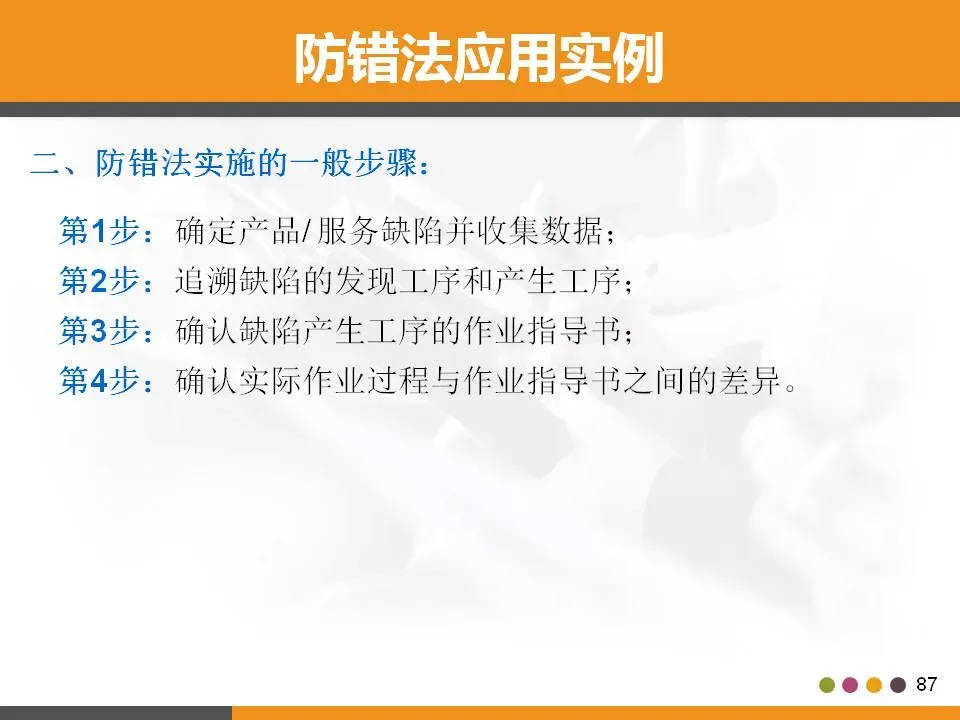 防错法应用实例

二、防错法实施的一般步骤：

第1步：确定产品/服务缺陷并收集数据；
第2步：追溯缺陷的发现工序和产生工序；
第3步：确认缺陷产生工序的作业指导书；
第4步：确认实际作业过程与作业指导书之间的差异。

87